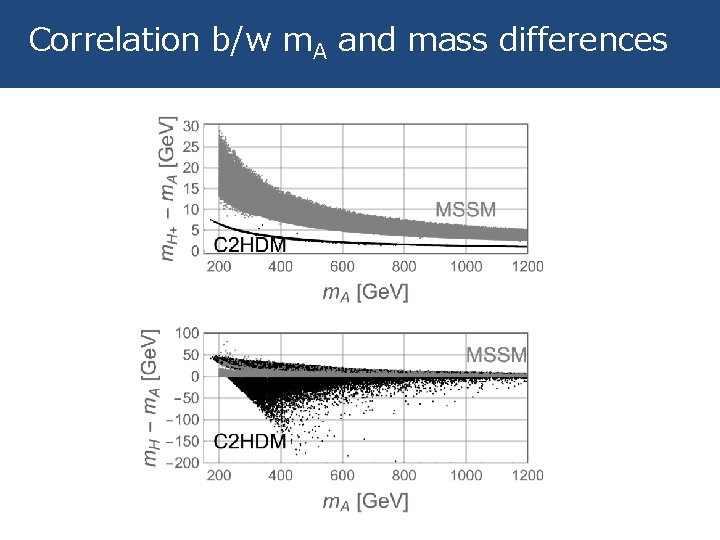 Correlation b/w $m_A$ and mass differences

$m_{H+} - m_A$ [GeV]

30
25
20
15
10
5
0

MSSM

C2HDM

200 400 600 800 1000 1200

$m_A$ [GeV]

$m_H - m_A$ [GeV]

100
50
0
−50
−100
−150
−200

MSSM

C2HDM

200 400 600 800 1000 1200

$m_A$ [GeV]